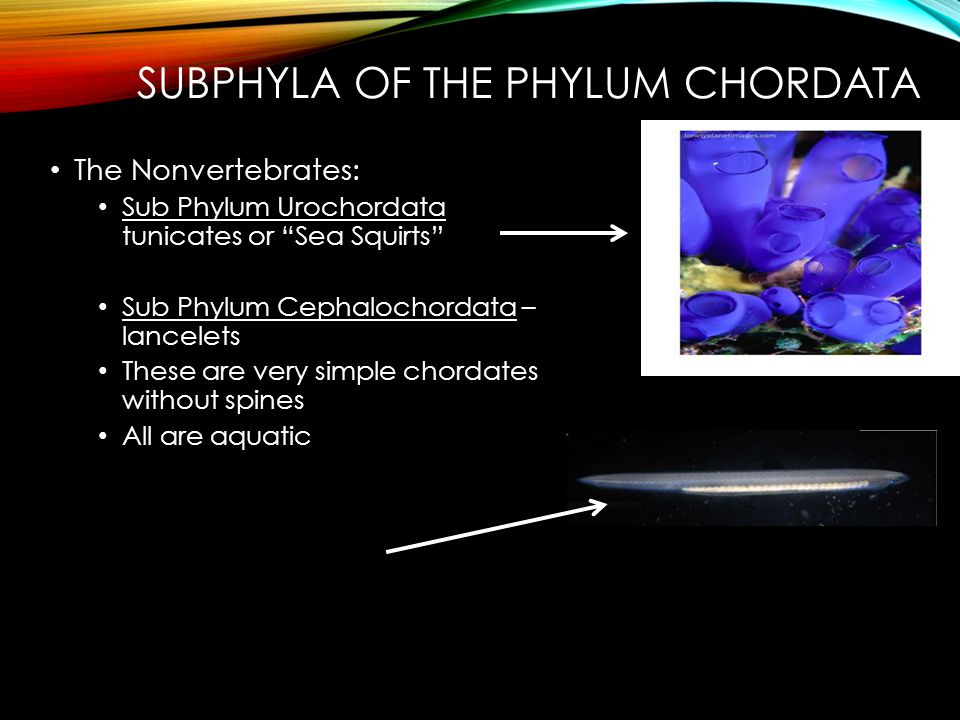 SUBPHYLA OF THE PHYLUM CHORDATA

• The Nonvertebrates:
• Sub Phylum Urochordata tunicates or “Sea Squirts”

• Sub Phylum Cephalochordata – lancelets
• These are very simple chordates without spines
• All are aquatic

lonelyplanetimages.com